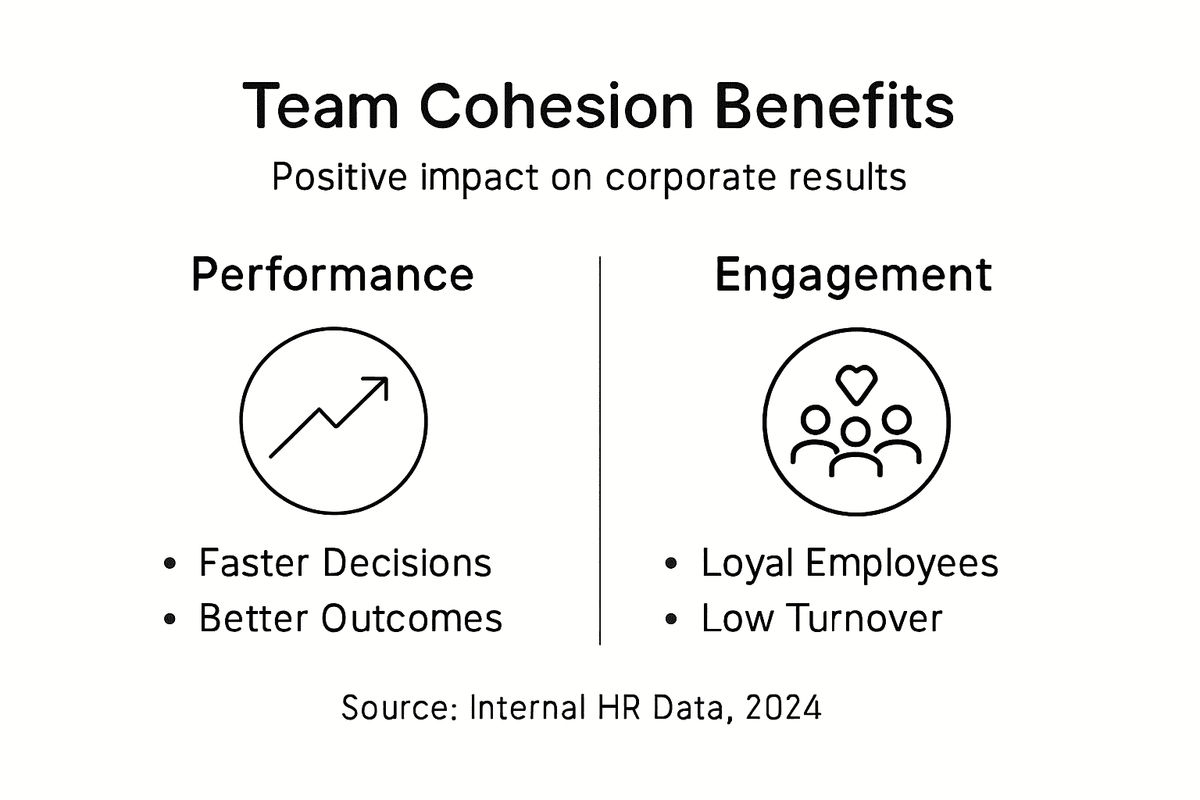 Team Cohesion Benefits

Positive impact on corporate results

Performance

• Faster Decisions
• Better Outcomes

Engagement

• Loyal Employees
• Low Turnover

Source: Internal HR Data, 2024